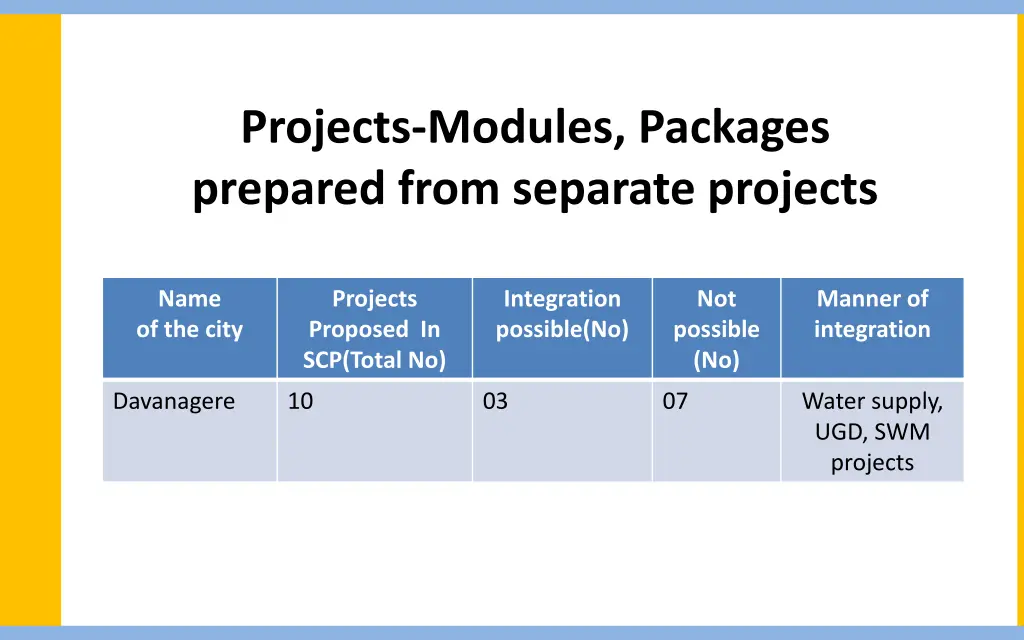 Projects-Modules, Packages prepared from separate projects

| Name of the city | Projects Proposed In SCP(Total No) | Integration possible(No) | Not possible (No) | Manner of integration |
|---|---|---|---|---|
| Davanagere | 10 | 03 | 07 | Water supply, UGD, SWM projects |